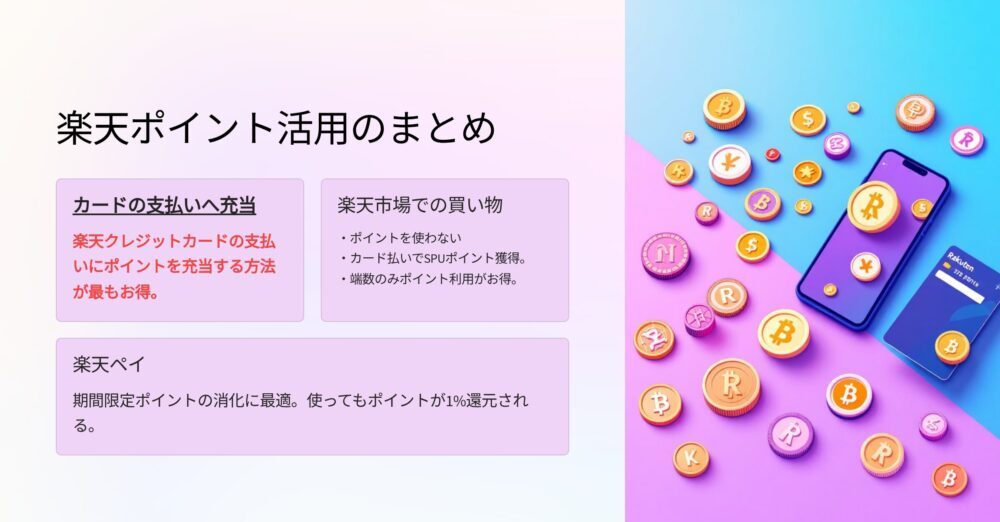 楽天ポイント活用のまとめ

カードの支払いへ充当

楽天クレジットカードの支払いにポイントを充当する方法が最もお得。

楽天市場での買い物

・ポイントを使わない
・カード払いでSPUポイント獲得。
・端数のみポイント利用がお得。

楽天ペイ

期間限定ポイントの消化に最適。使ってもポイントが1%還元される。

Rakuten